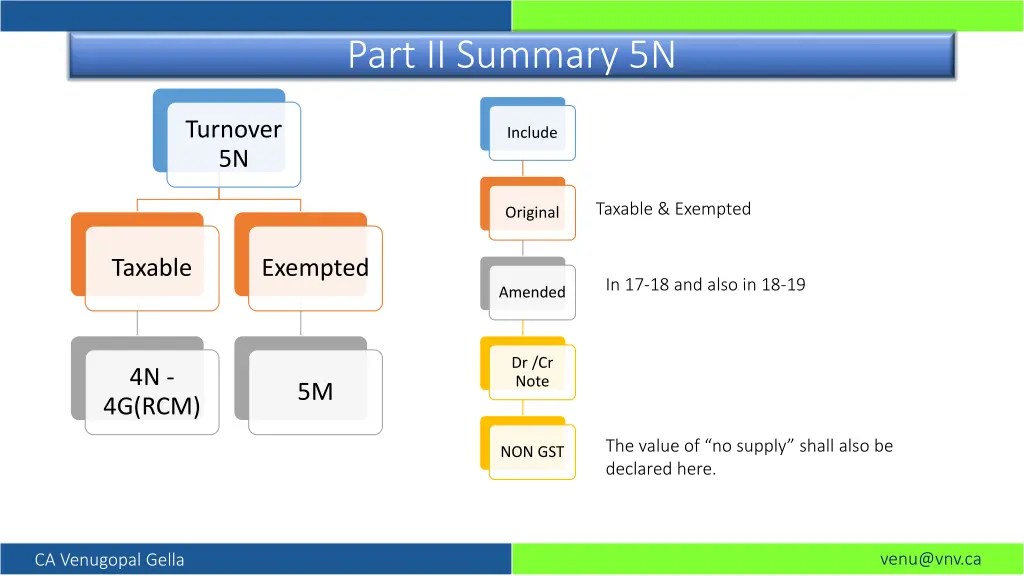 Part II Summary 5N

Turnover 5N

Taxable

Exempted

4N - 4G(RCM)

5M

Include

Original

Taxable & Exempted

Amended

In 17-18 and also in 18-19

Dr /Cr Note

NON GST

The value of “no supply” shall also be declared here.

CA Venugopal Gella

venu@vnv.ca